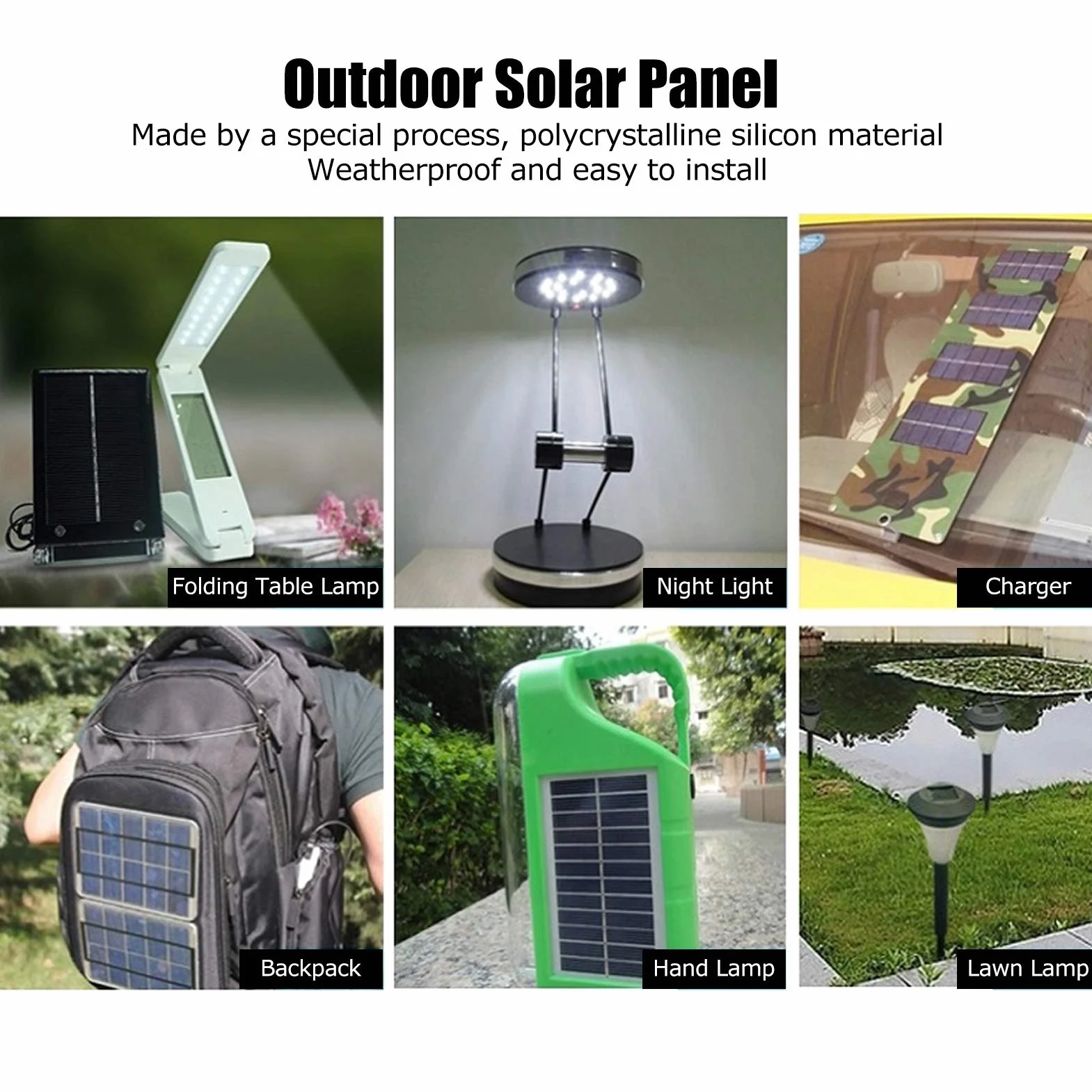 Outdoor Solar Panel

Made by a special process, polycrystalline silicon material
Weatherproof and easy to install

Folding Table Lamp

Night Light

Charger

Backpack

Hand Lamp

Lawn Lamp